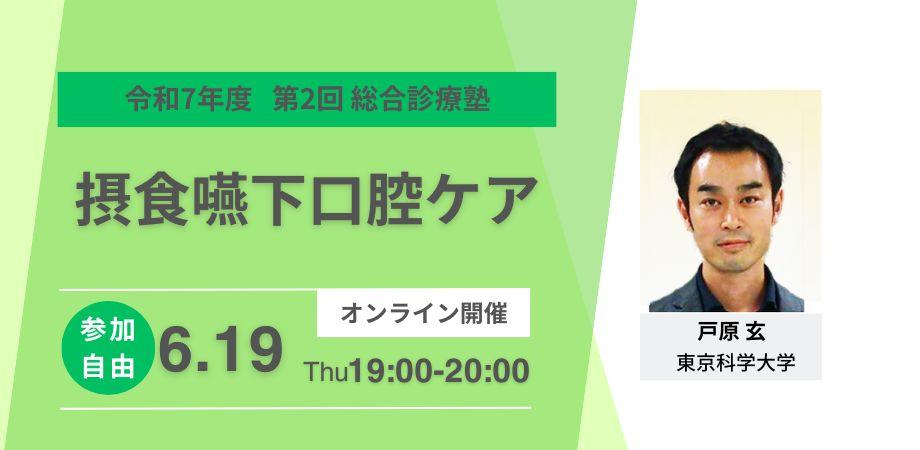 令和7年度　第2回 総合診療塾

摂食嚥下口腔ケア

参加自由

6.19

オンライン開催

Thu19:00-20:00

戸原 玄

東京科学大学